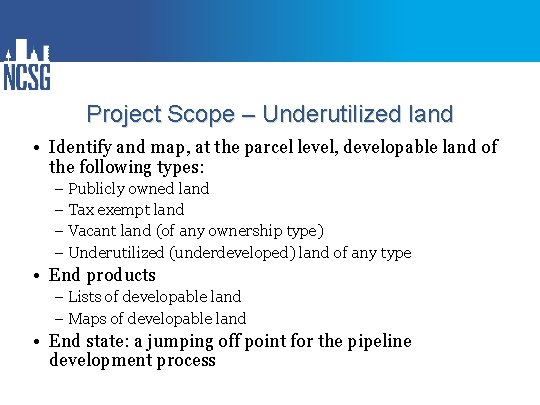 NCSG

Project Scope – Underutilized land

• Identify and map, at the parcel level, developable land of the following types:
– Publicly owned land
– Tax exempt land
– Vacant land (of any ownership type)
– Underutilized (underdeveloped) land of any type

• End products
– Lists of developable land
– Maps of developable land

• End state: a jumping off point for the pipeline development process